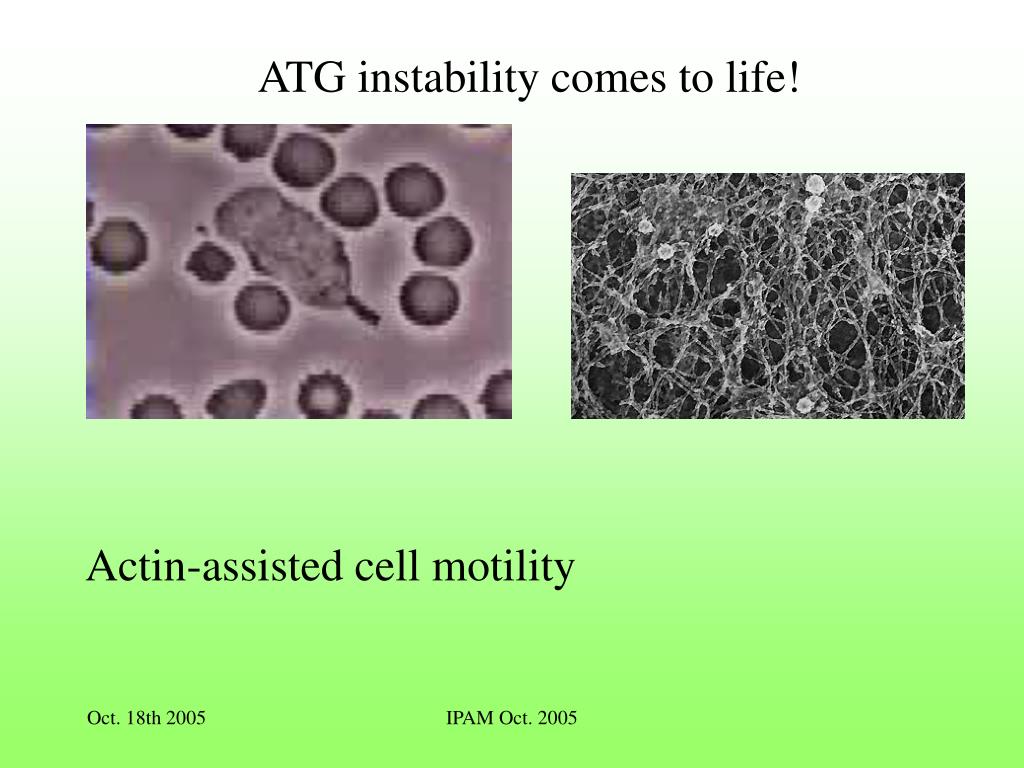 ATG instability comes to life!

Actin-assisted cell motility

Oct. 18th 2005

IPAM Oct. 2005